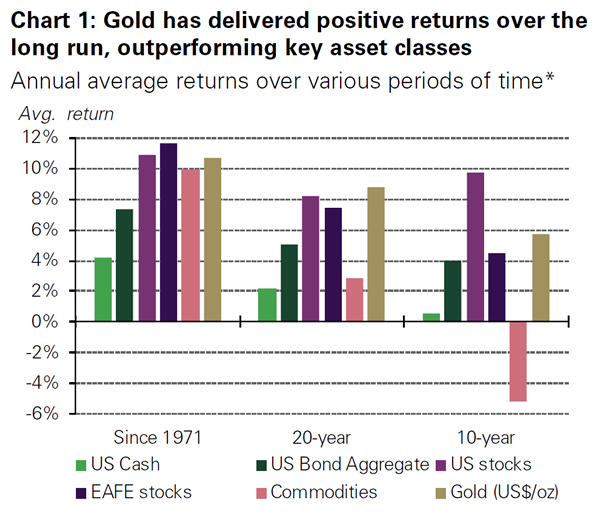 Chart 1: Gold has delivered positive returns over the long run, outperforming key asset classes

Annual average returns over various periods of time*

Avg. return

12%
10%
8%
6%
4%
2%
0%
-2%
-4%
-6%

Since 1971
20-year
10-year

US Cash
US Bond Aggregate
US stocks
EAFE stocks
Commodities
Gold (US$/oz)